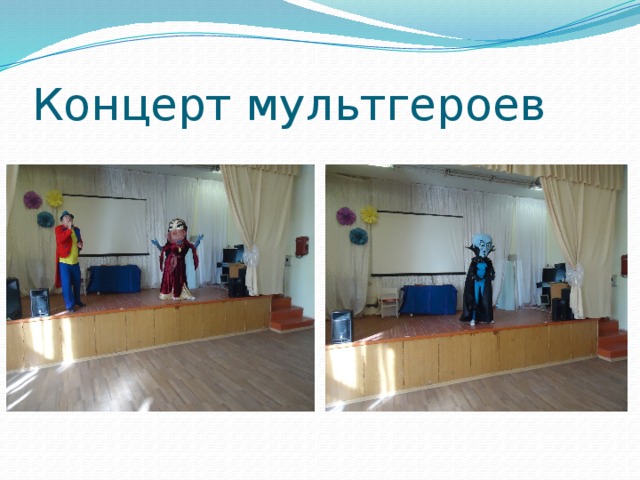 Концерт мультгероев